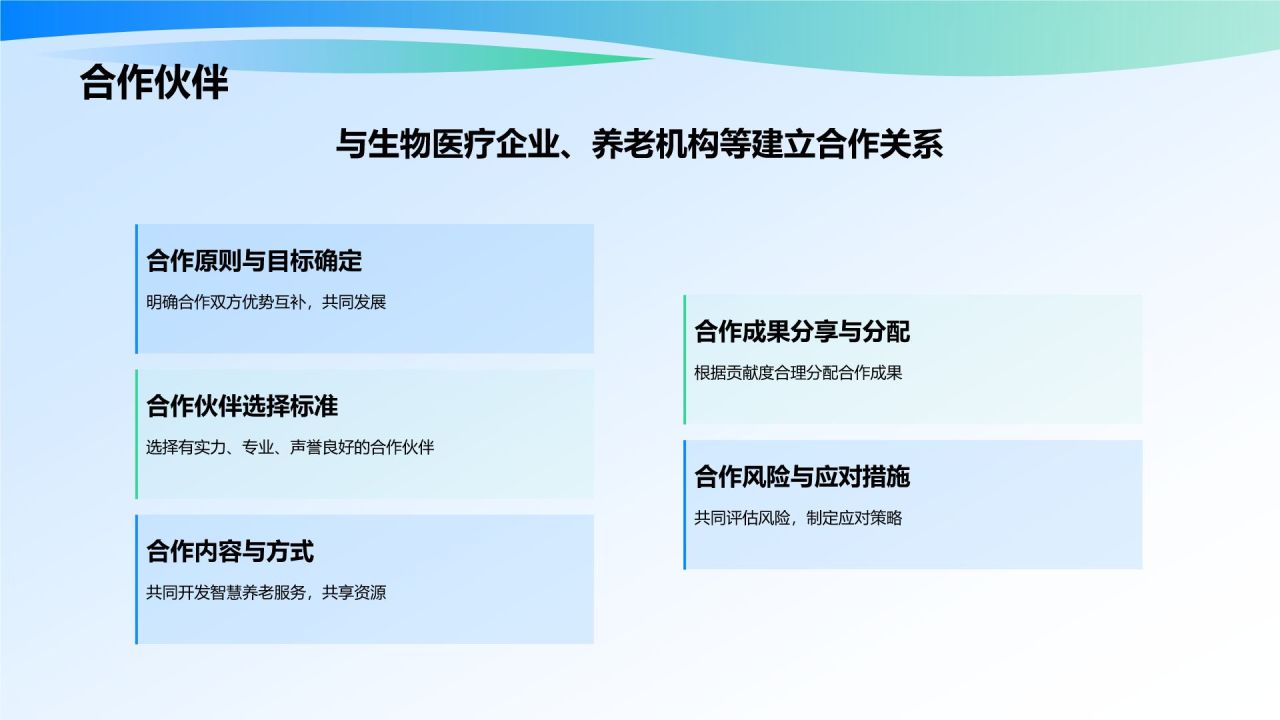 合作伙伴

与生物医疗企业、养老机构等建立合作关系

合作原则与目标确定

明确合作双方优势互补，共同发展

合作伙伴选择标准

选择有实力、专业、声誉良好的合作伙伴

合作内容与方式

共同开发智慧养老服务，共享资源

合作成果分享与分配

根据贡献度合理分配合作成果

合作风险与应对措施

共同评估风险，制定应对策略